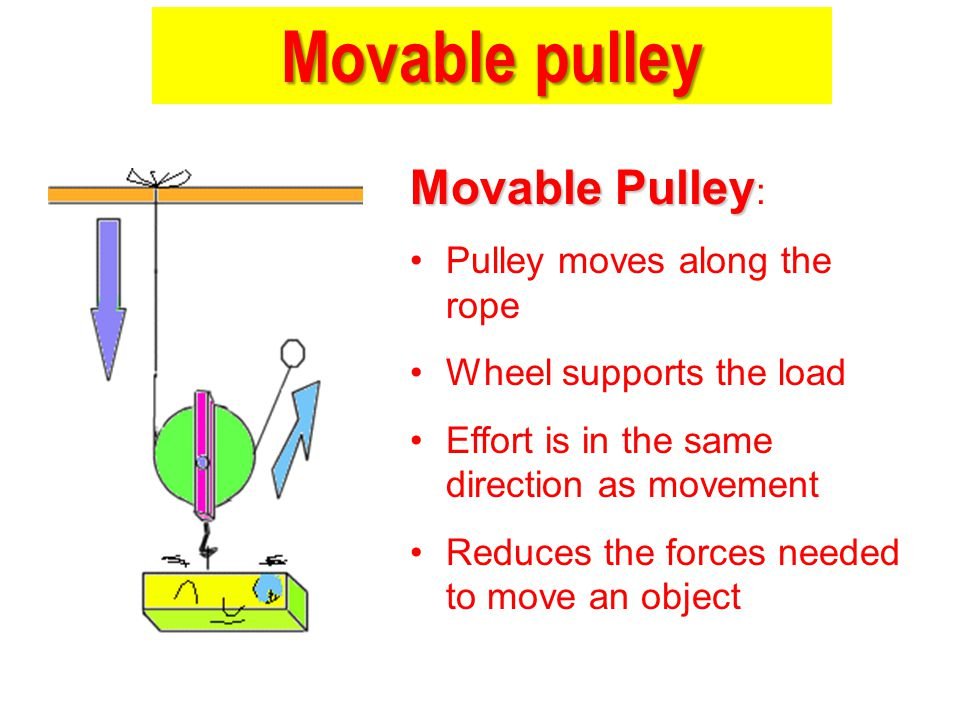 Movable pulley

Movable Pulley:

• Pulley moves along the rope

• Wheel supports the load

• Effort is in the same direction as movement

• Reduces the forces needed to move an object